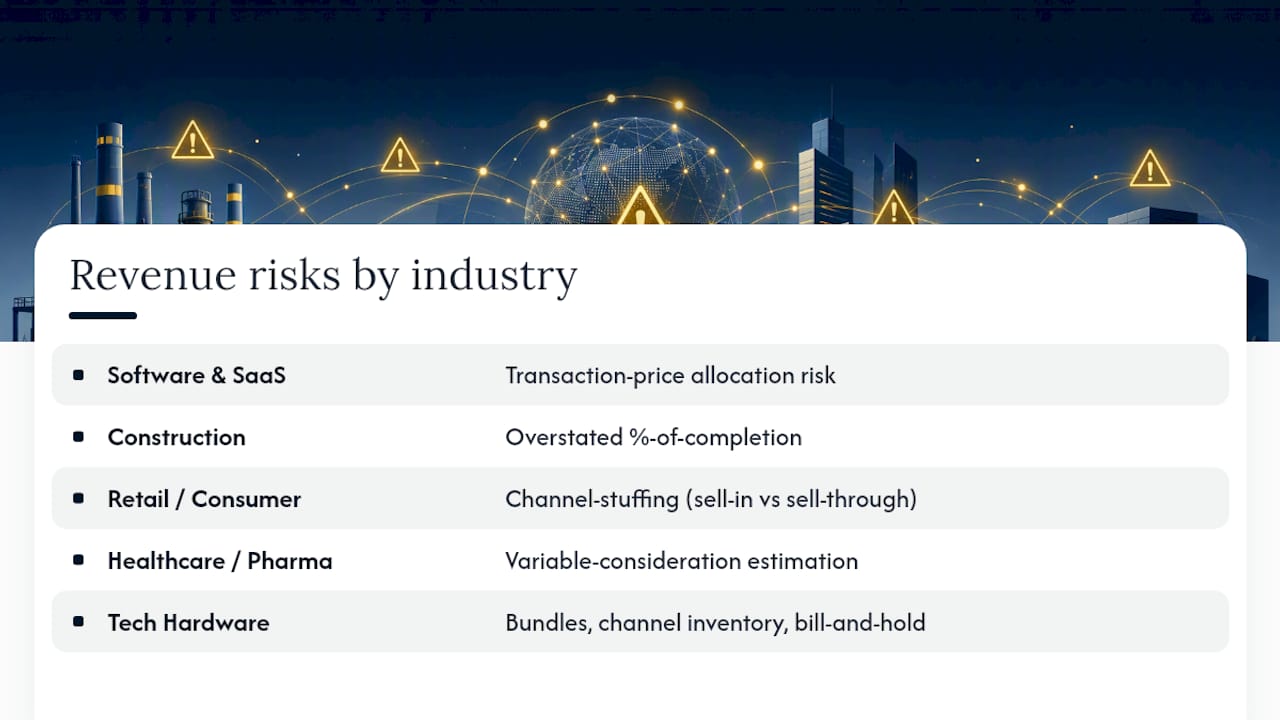 Revenue risks by industry

| | |
|---|---|
| Software & SaaS | Transaction-price allocation risk |
| Construction | Overstated %-of-completion |
| Retail / Consumer | Channel-stuffing (sell-in vs sell-through) |
| Healthcare / Pharma | Variable-consideration estimation |
| Tech Hardware | Bundles, channel inventory, bill-and-hold |